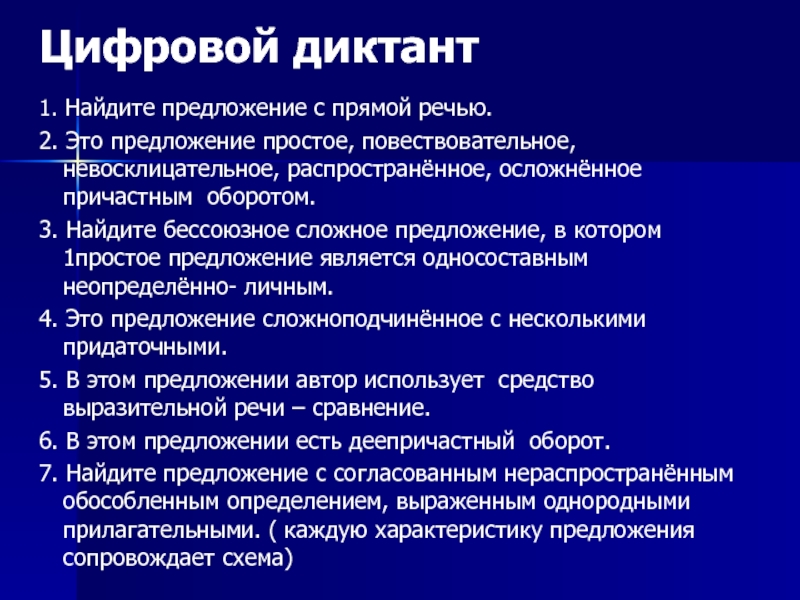 Цифровой диктант

1. Найдите предложение с прямой речью.

2. Это предложение простое, повествовательное, невосклицательное, распространённое, осложнённое причастным оборотом.

3. Найдите бессоюзное сложное предложение, в котором 1простое предложение является односоставным неопределённо- личным.

4. Это предложение сложноподчинённое с несколькими придаточными.

5. В этом предложении автор использует средство выразительной речи – сравнение.

6. В этом предложении есть деепричастный оборот.

7. Найдите предложение с согласованным нераспространённым обособленным определением, выраженным однородными прилагательными. ( каждую характеристику предложения сопровождает схема)